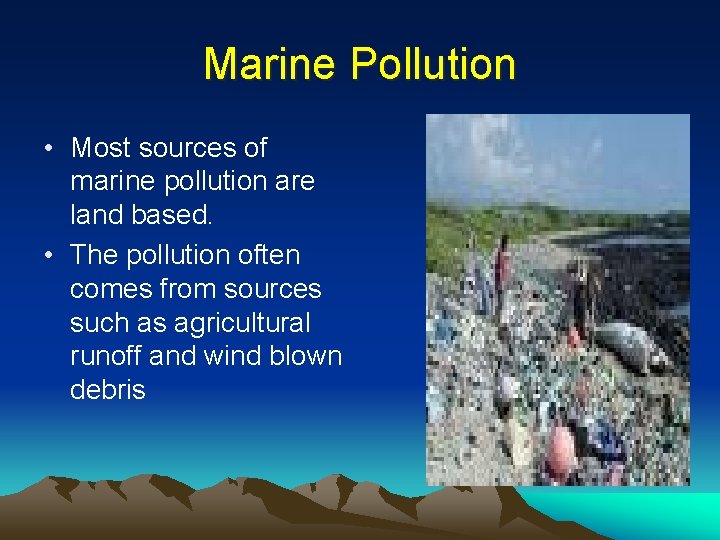 Marine Pollution

• Most sources of marine pollution are land based.
• The pollution often comes from sources such as agricultural runoff and wind blown debris